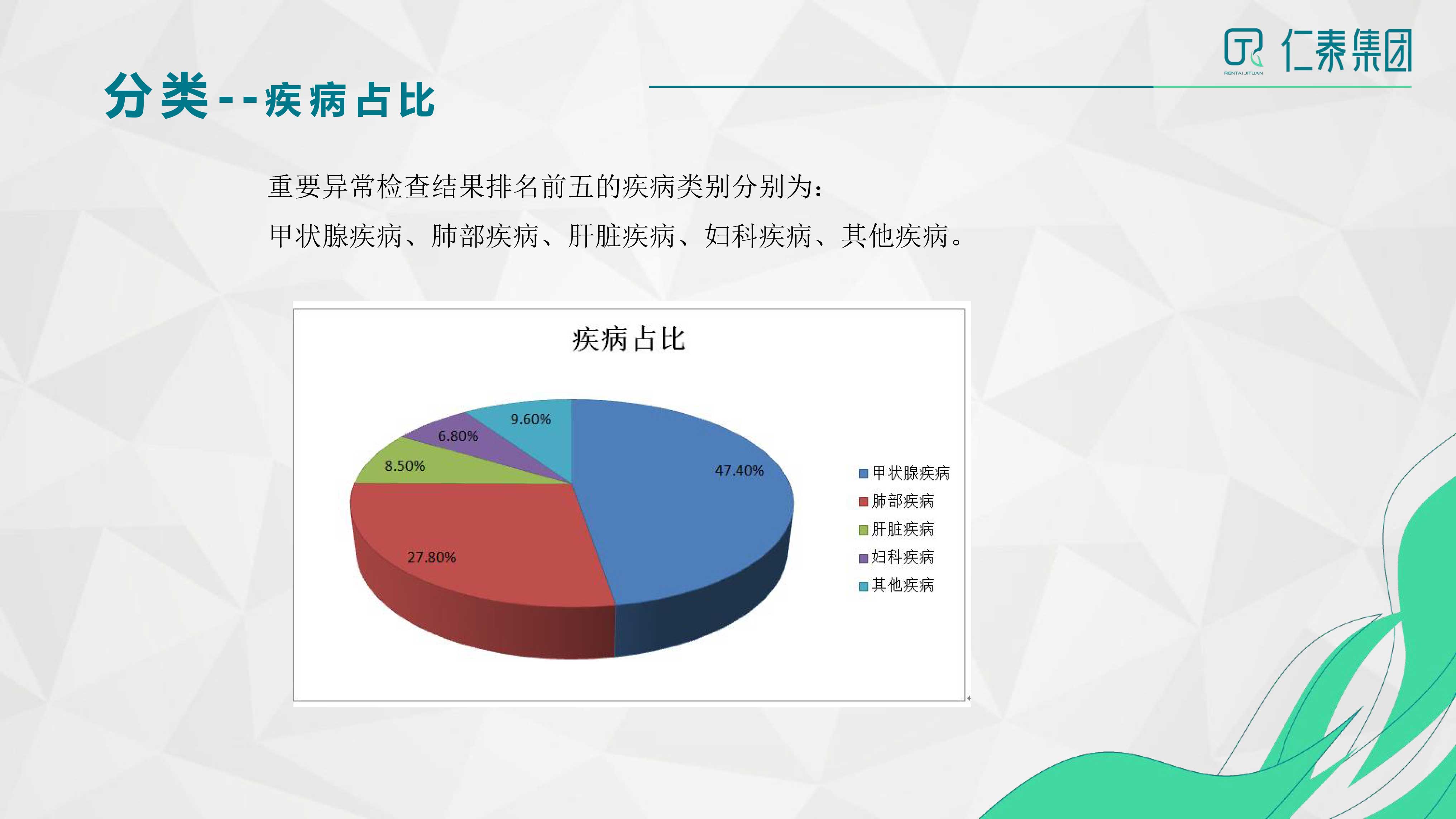 RENTAI JITUAN 仁泰集团

分类--疾病占比

重要异常检查结果排名前五的疾病类别分别为：
甲状腺疾病、肺部疾病、肝脏疾病、妇科疾病、其他疾病。

疾病占比

9.60%
6.80%
8.50%
47.40%
27.80%

甲状腺疾病
肺部疾病
肝脏疾病
妇科疾病
其他疾病